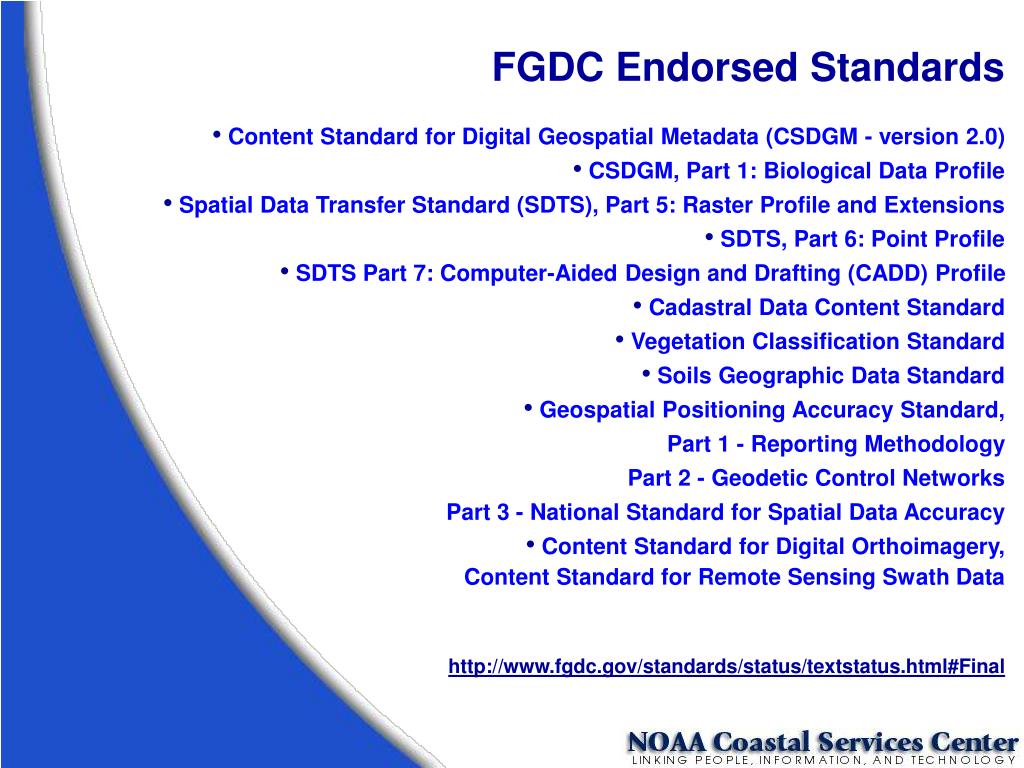 FGDC Endorsed Standards

• Content Standard for Digital Geospatial Metadata (CSDGM - version 2.0)

• CSDGM, Part 1: Biological Data Profile

• Spatial Data Transfer Standard (SDTS), Part 5: Raster Profile and Extensions

• SDTS, Part 6: Point Profile

• SDTS Part 7: Computer-Aided Design and Drafting (CADD) Profile

• Cadastral Data Content Standard

• Vegetation Classification Standard

• Soils Geographic Data Standard

• Geospatial Positioning Accuracy Standard,

Part 1 - Reporting Methodology

Part 2 - Geodetic Control Networks

Part 3 - National Standard for Spatial Data Accuracy

• Content Standard for Digital Orthoimagery,
Content Standard for Remote Sensing Swath Data

http://www.fgdc.gov/standards/status/textstatus.html#Final

NOAA Coastal Services Center
LINKING PEOPLE, INFORMATION, AND TECHNOLOGY